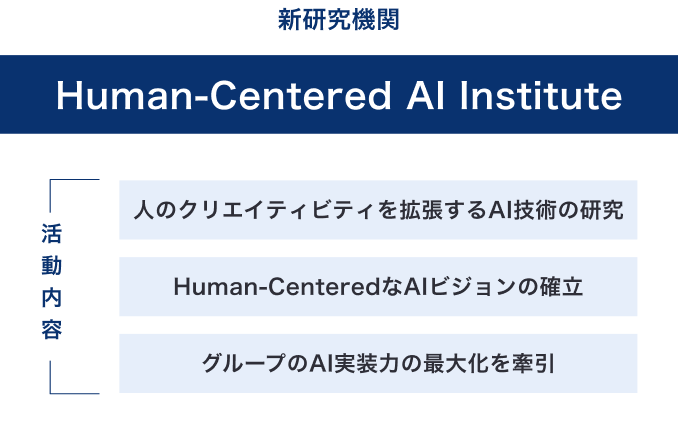 新研究機関

Human-Centered AI Institute

活動内容

人のクリエイティビティを拡張するAI技術の研究

Human-CenteredなAIビジョンの確立

グループのAI実装力の最大化を牽引